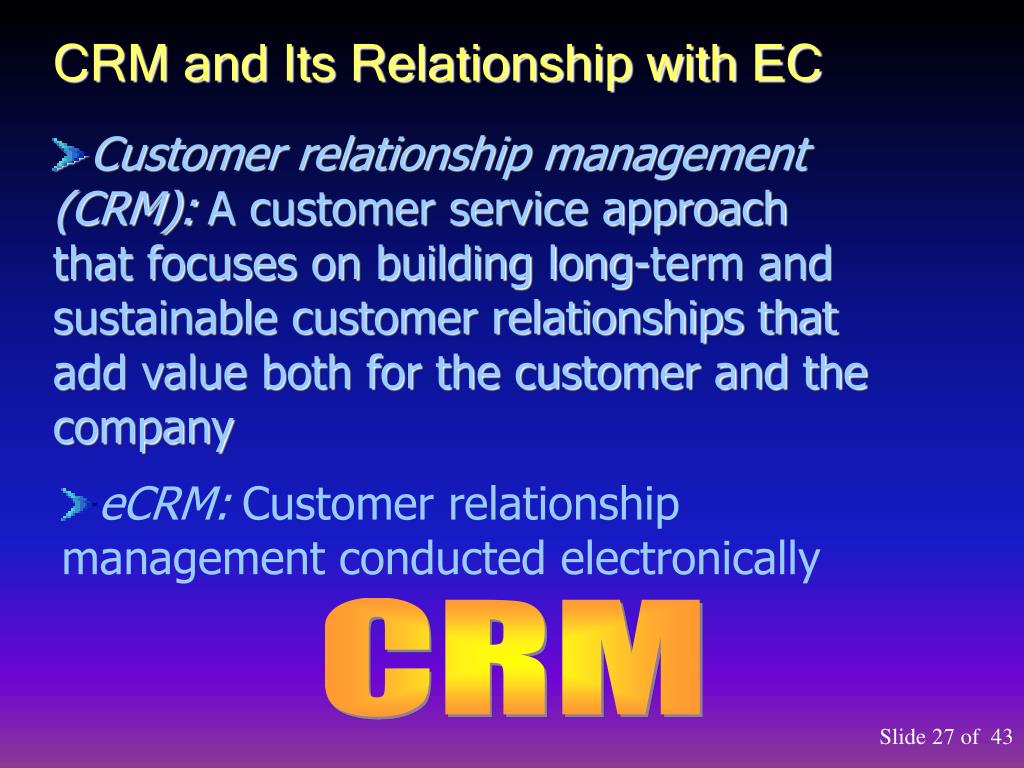 CRM and Its Relationship with EC

Customer relationship management (CRM): A customer service approach that focuses on building long-term and sustainable customer relationships that add value both for the customer and the company

eCRM: Customer relationship management conducted electronically

CRM

Slide 27 of 43